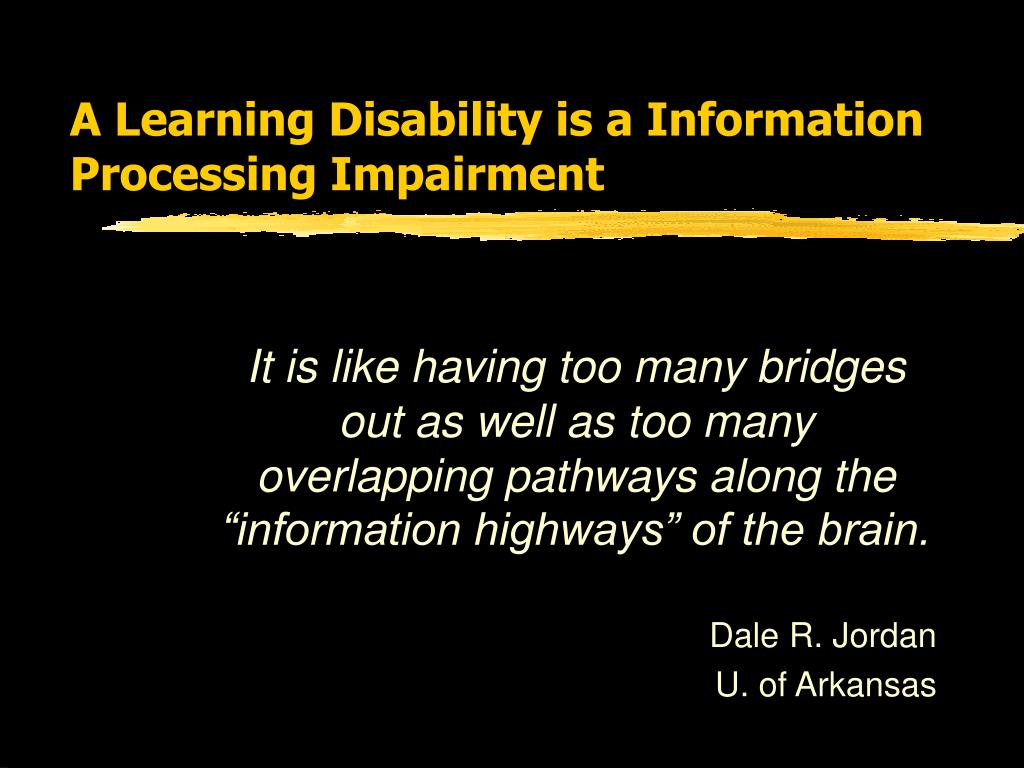 A Learning Disability is a Information Processing Impairment

It is like having too many bridges out as well as too many overlapping pathways along the “information highways” of the brain.

Dale R. Jordan
U. of Arkansas